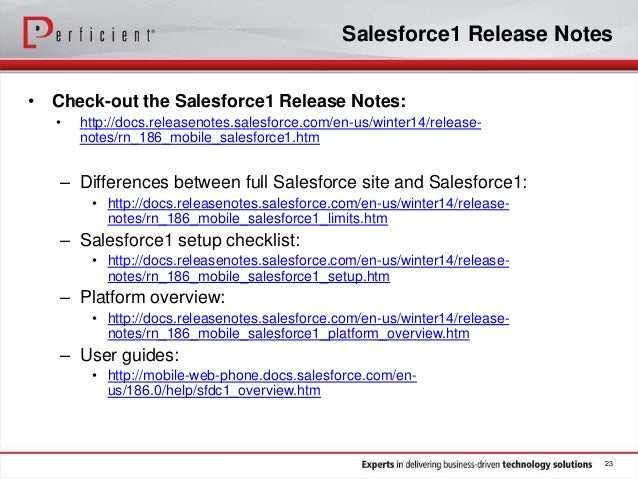 Perficient®

Salesforce1 Release Notes

• Check-out the Salesforce1 Release Notes:
 • http://docs.releasenotes.salesforce.com/en-us/winter14/release-notes/rn_186_mobile_salesforce1.htm

– Differences between full Salesforce site and Salesforce1:
 • http://docs.releasenotes.salesforce.com/en-us/winter14/release-notes/rn_186_mobile_salesforce1_limits.htm
– Salesforce1 setup checklist:
 • http://docs.releasenotes.salesforce.com/en-us/winter14/release-notes/rn_186_mobile_salesforce1_setup.htm
– Platform overview:
 • http://docs.releasenotes.salesforce.com/en-us/winter14/release-notes/rn_186_mobile_salesforce1_platform_overview.htm
– User guides:
 • http://mobile-web-phone.docs.salesforce.com/en-us/186.0/help/sfdc1_overview.htm

Experts in delivering business-driven technology solutions 23